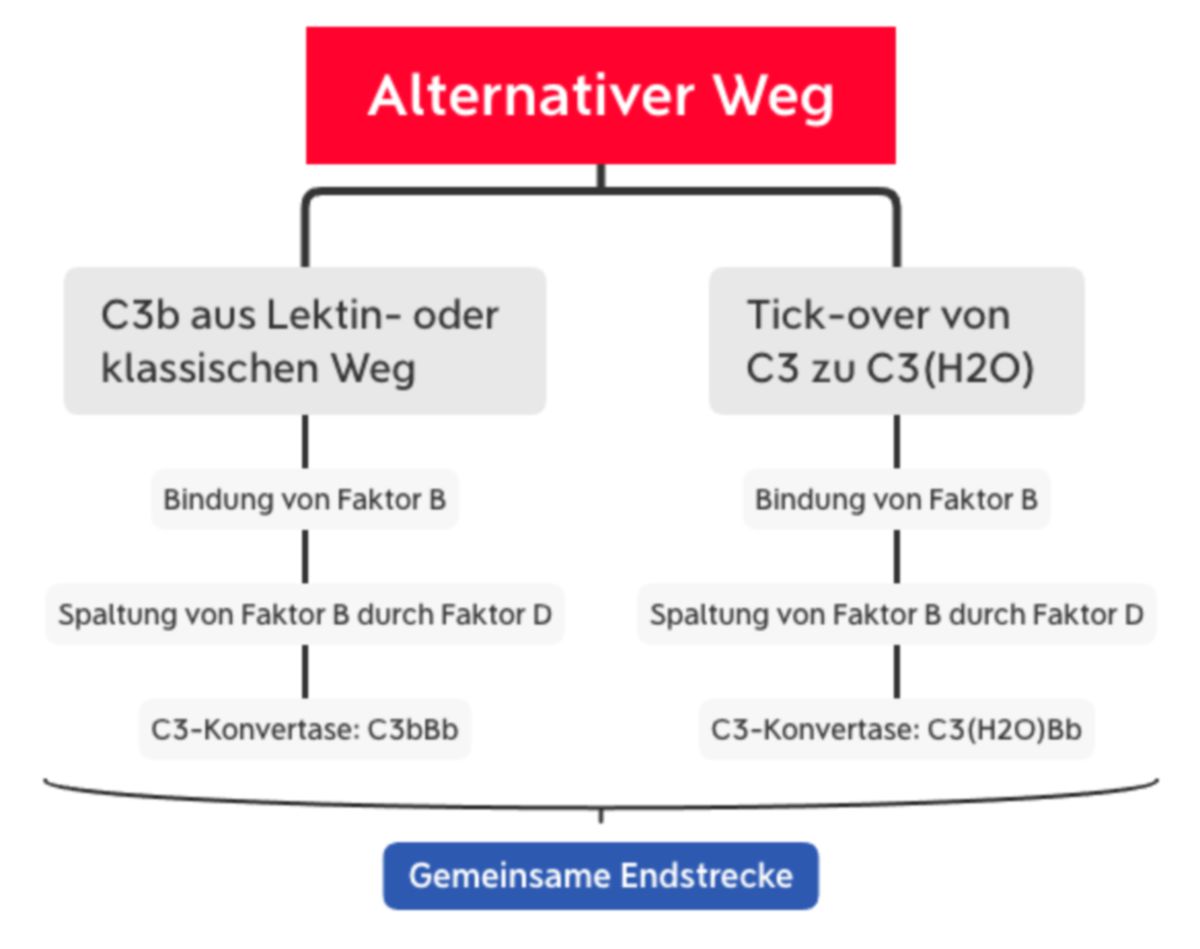 Alternativer Weg

C3b aus Lektin- oder klassischen Weg

Bindung von Faktor B

Spaltung von Faktor B durch Faktor D

C3-Konvertase: C3bBb

Tick-over von C3 zu C3(H2O)

Bindung von Faktor B

Spaltung von Faktor B durch Faktor D

C3-Konvertase: C3(H2O)Bb

Gemeinsame Endstrecke